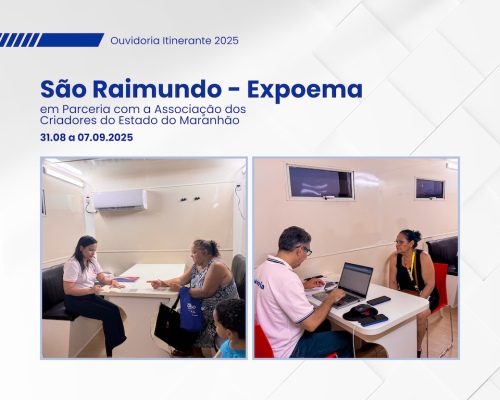 Ouvidoria Itinerante 2025

São Raimundo - Expoema

em Parceria com a Associação dos Criadores do Estado do Maranhão

31.08 a 07.09.2025